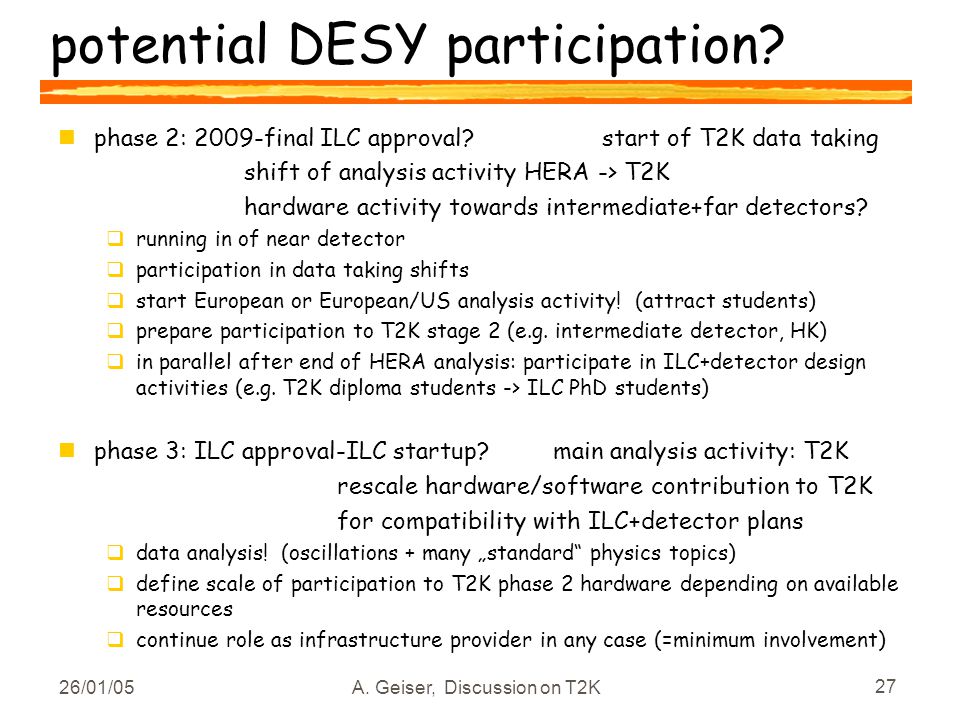 potential DESY participation?

phase 2: 2009-final ILC approval? start of T2K data taking
shift of analysis activity HERA -> T2K
hardware activity towards intermediate+far detectors?

running in of near detector
participation in data taking shifts
start European or European/US analysis activity! (attract students)
prepare participation to T2K stage 2 (e.g. intermediate detector, HK)
in parallel after end of HERA analysis: participate in ILC+detector design activities (e.g. T2K diploma students -> ILC PhD students)

phase 3: ILC approval-ILC startup? main analysis activity: T2K
rescale hardware/software contribution to T2K
for compatibility with ILC+detector plans

data analysis! (oscillations + many „standard“ physics topics)
define scale of participation to T2K phase 2 hardware depending on available resources
continue role as infrastructure provider in any case (=minimum involvement)

26/01/05 A. Geiser, Discussion on T2K 27